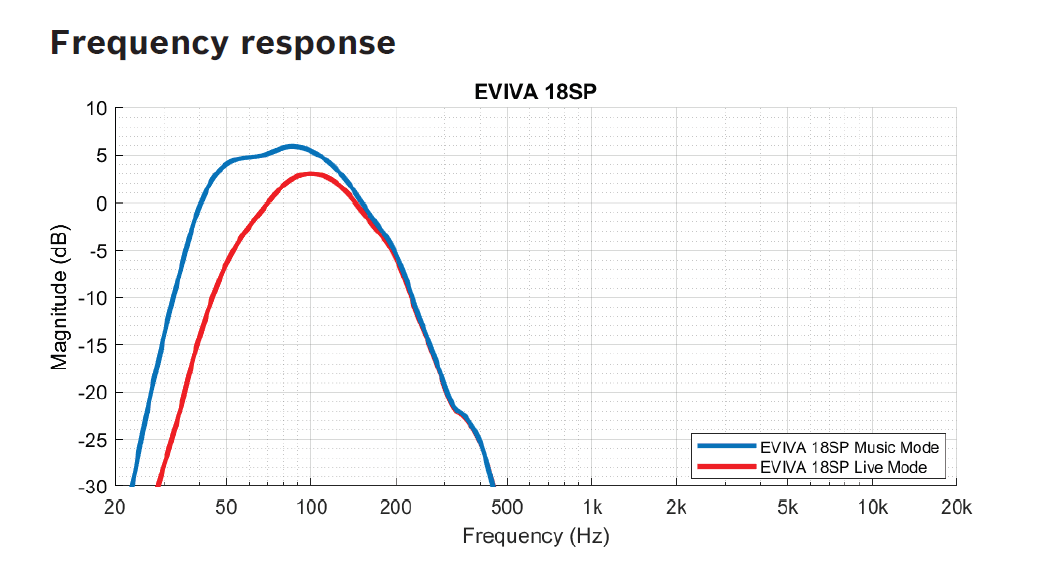 Frequency response

EVIVA 18SP

Magnitude (dB)

10
5
0
-5
-10
-15
-20
-25
-30

20
50
100
200
500
1k
2k
5k
10k
20k

Frequency (Hz)

EVIVA 18SP Music Mode
EVIVA 18SP Live Mode